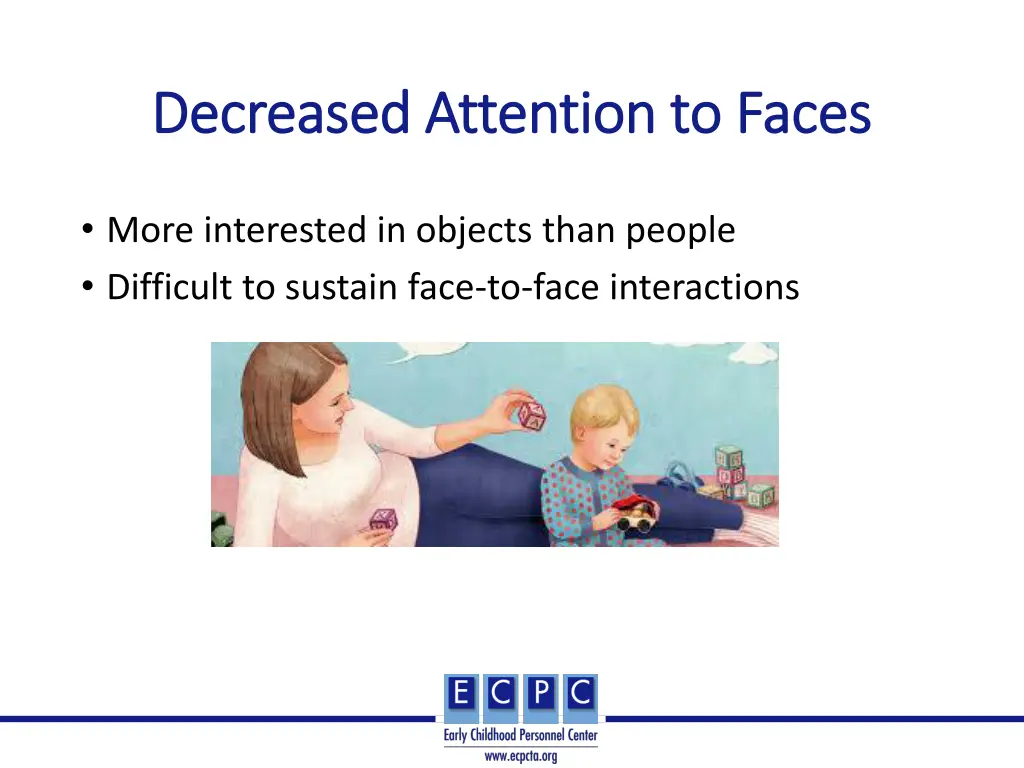 Decreased Attention to Faces

• More interested in objects than people
• Difficult to sustain face-to-face interactions

E C P C
Early Childhood Personnel Center
www.ecpcta.org